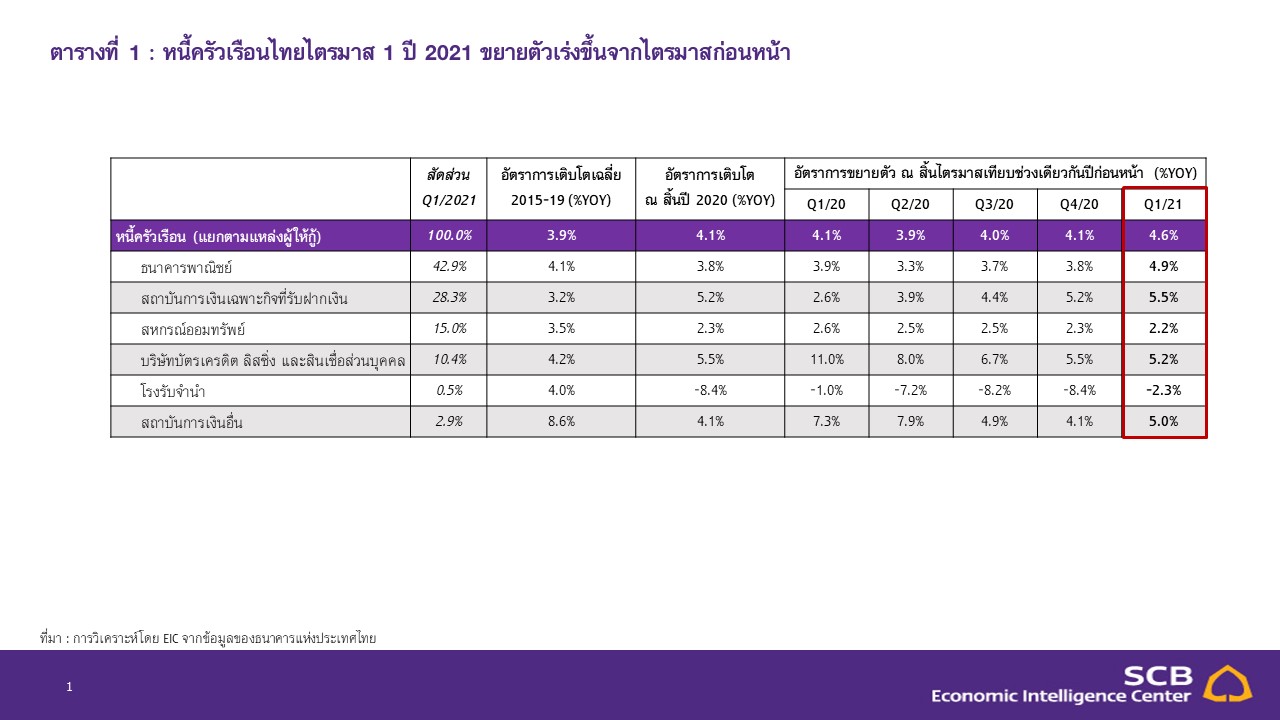 ตารางที่ 1 : หนี้ครัวเรือนไทยไตรมาส 1 ปี 2021 ขยายตัวเร่งขึ้นจากไตรมาสก่อนหน้า

| | สัดส่วน Q1/2021 | อัตราการเติบโตเฉลี่ย 2015-19 (%YOY) | อัตราการเติบโต ณ สิ้นปี 2020 (%YOY) | อัตราการขยายตัว ณ สิ้นไตรมาสเทียบช่วงเดียวกันปีก่อนหน้า (%YOY) Q1/20 | Q2/20 | Q3/20 | Q4/20 | Q1/21 |
|---|---|---|---|---|---|---|---|---|
| หนี้ครัวเรือน (แยกตามแหล่งผู้ให้กู้) | 100.0% | 3.9% | 4.1% | 4.1% | 3.9% | 4.0% | 4.1% | 4.6% |
| ธนาคารพาณิชย์ | 42.9% | 4.1% | 3.8% | 3.9% | 3.3% | 3.7% | 3.8% | 4.9% |
| สถาบันการเงินเฉพาะกิจที่รับฝากเงิน | 28.3% | 3.2% | 5.2% | 2.6% | 3.9% | 4.4% | 5.2% | 5.5% |
| สหกรณ์ออมทรัพย์ | 15.0% | 3.5% | 2.3% | 2.6% | 2.5% | 2.5% | 2.3% | 2.2% |
| บริษัทบัตรเครดิต ลิสซิ่ง และสินเชื่อส่วนบุคคล | 10.4% | 4.2% | 5.5% | 11.0% | 8.0% | 6.7% | 5.5% | 5.2% |
| โรงรับจำนำ | 0.5% | 4.0% | -8.4% | -1.0% | -7.2% | -8.2% | -8.4% | -2.3% |
| สถาบันการเงินอื่น | 2.9% | 8.6% | 4.1% | 7.3% | 7.9% | 4.9% | 4.1% | 5.0% |

ที่มา : การวิเคราะห์โดย EIC จากข้อมูลของธนาคารแห่งประเทศไทย

1

SCB
Economic Intelligence Center